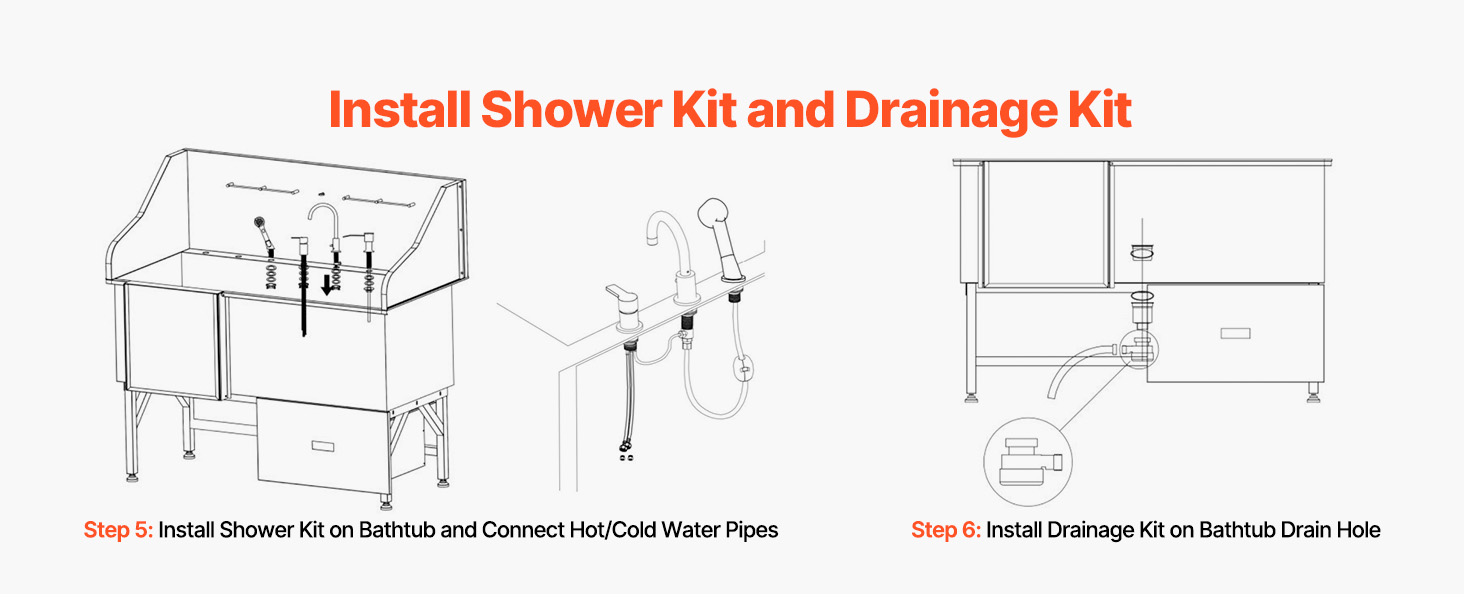 Install Shower Kit and Drainage Kit

Step 5: Install Shower Kit on Bathtub and Connect Hot/Cold Water Pipes

Step 6: Install Drainage Kit on Bathtub Drain Hole